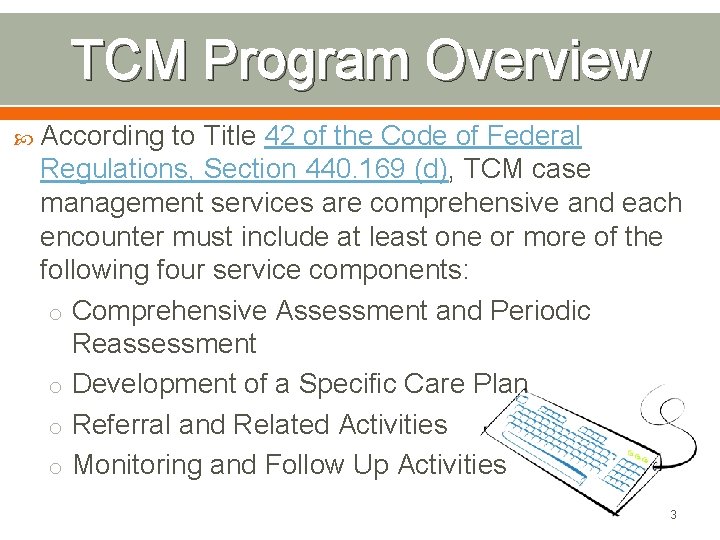 TCM Program Overview

According to Title 42 of the Code of Federal Regulations, Section 440.169 (d), TCM case management services are comprehensive and each encounter must include at least one or more of the following four service components:

o Comprehensive Assessment and Periodic Reassessment
o Development of a Specific Care Plan
o Referral and Related Activities
o Monitoring and Follow Up Activities

3